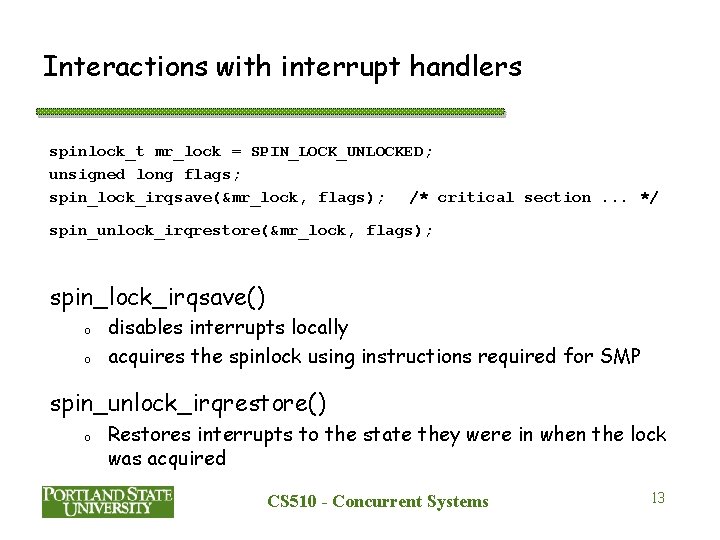 Interactions with interrupt handlers

spinlock_t mr_lock = SPIN_LOCK_UNLOCKED;
unsigned long flags;
spin_lock_irqsave(&mr_lock, flags); /* critical section ... */
spin_unlock_irqrestore(&mr_lock, flags);

spin_lock_irqsave()
o disables interrupts locally
o acquires the spinlock using instructions required for SMP

spin_unlock_irqrestore()
o Restores interrupts to the state they were in when the lock was acquired

PORTLAND STATE UNIVERSITY

CS510 - Concurrent Systems

13